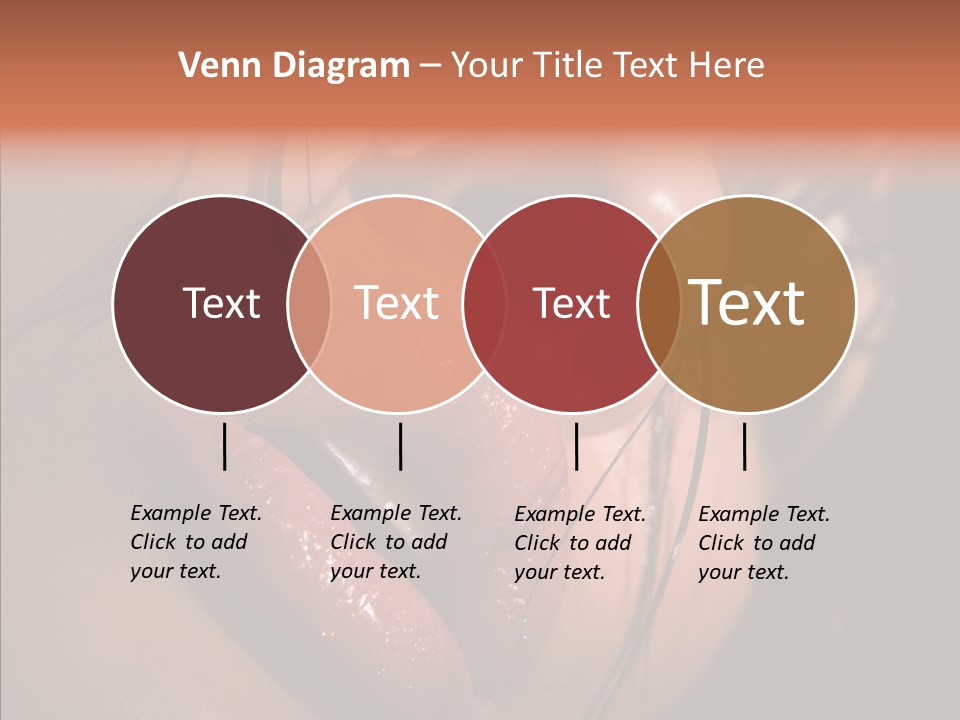 Venn Diagram – Your Title Text Here

Text

Text

Text

Text

Example Text. Click to add your text.

Example Text. Click to add your text.

Example Text. Click to add your text.

Example Text. Click to add your text.